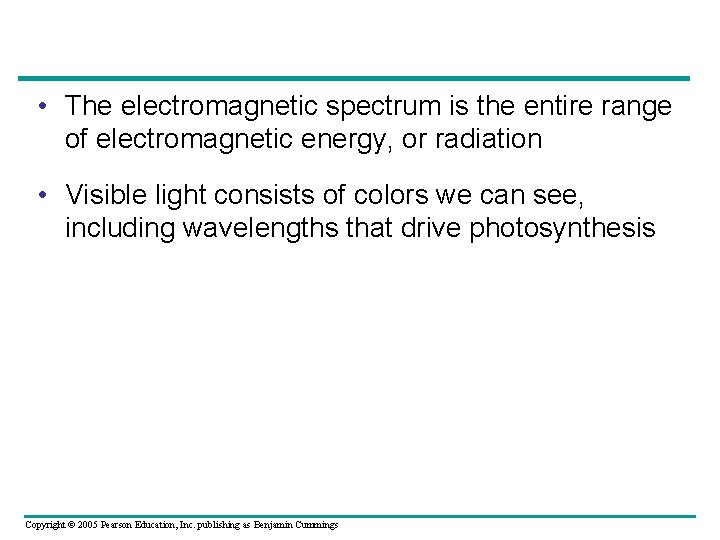 • The electromagnetic spectrum is the entire range of electromagnetic energy, or radiation

• Visible light consists of colors we can see, including wavelengths that drive photosynthesis

Copyright © 2005 Pearson Education, Inc. publishing as Benjamin Cummings